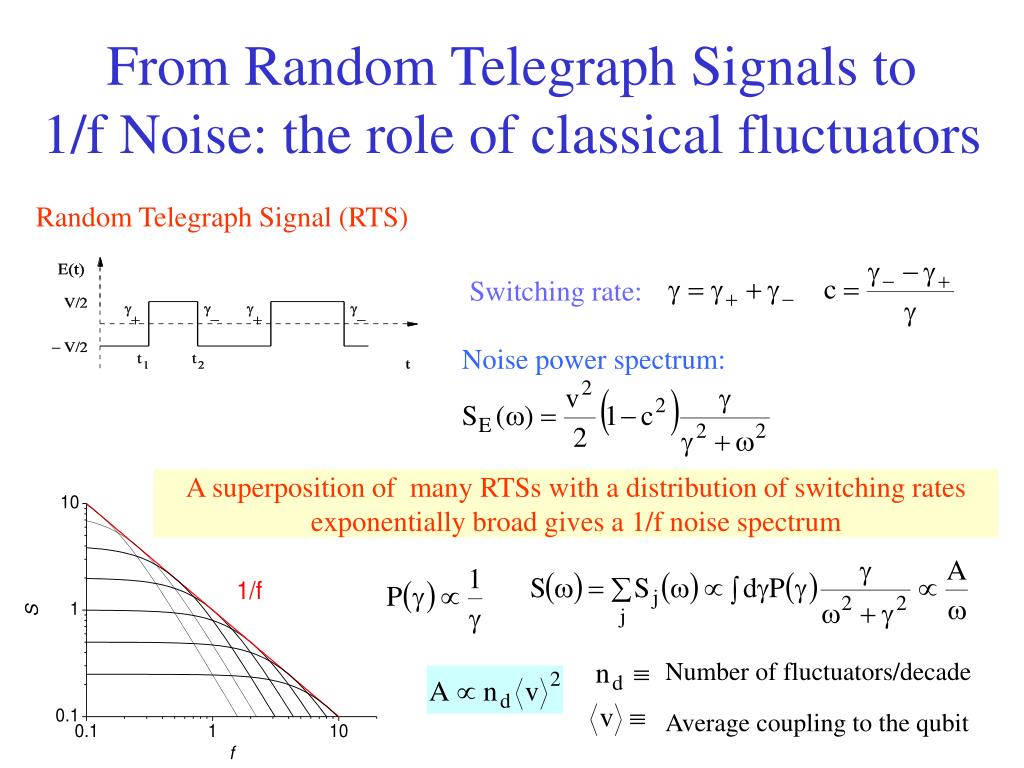 From Random Telegraph Signals to 1/f Noise: the role of classical fluctuators

Random Telegraph Signal (RTS)

E(t)

V/2

– V/2

$\gamma_+$ $\gamma_-$ $\gamma_+$ $\gamma_-$

$t_1$ $t_2$ t

Switching rate: $\gamma = \gamma_+ + \gamma_-$ $c = \frac{\gamma_- - \gamma_+}{\gamma}$

Noise power spectrum:

$S_E(\omega) = \frac{v^2}{2}\left(1 - c^2\right)\frac{\gamma}{\gamma^2 + \omega^2}$

A superposition of many RTSs with a distribution of switching rates exponentially broad gives a 1/f noise spectrum

10

1

0.1

S

0.1 1 10

f

1/f

$P(\gamma) \propto \frac{1}{\gamma}$

$S(\omega) = \sum_j S_j(\omega) \propto \int d\gamma P(\gamma) \frac{\gamma}{\omega^2 + \gamma^2} \propto \frac{A}{\omega}$

$A \propto n_d \langle v \rangle^2$

$n_d \equiv$ Number of fluctuators/decade

$\langle v \rangle \equiv$ Average coupling to the qubit